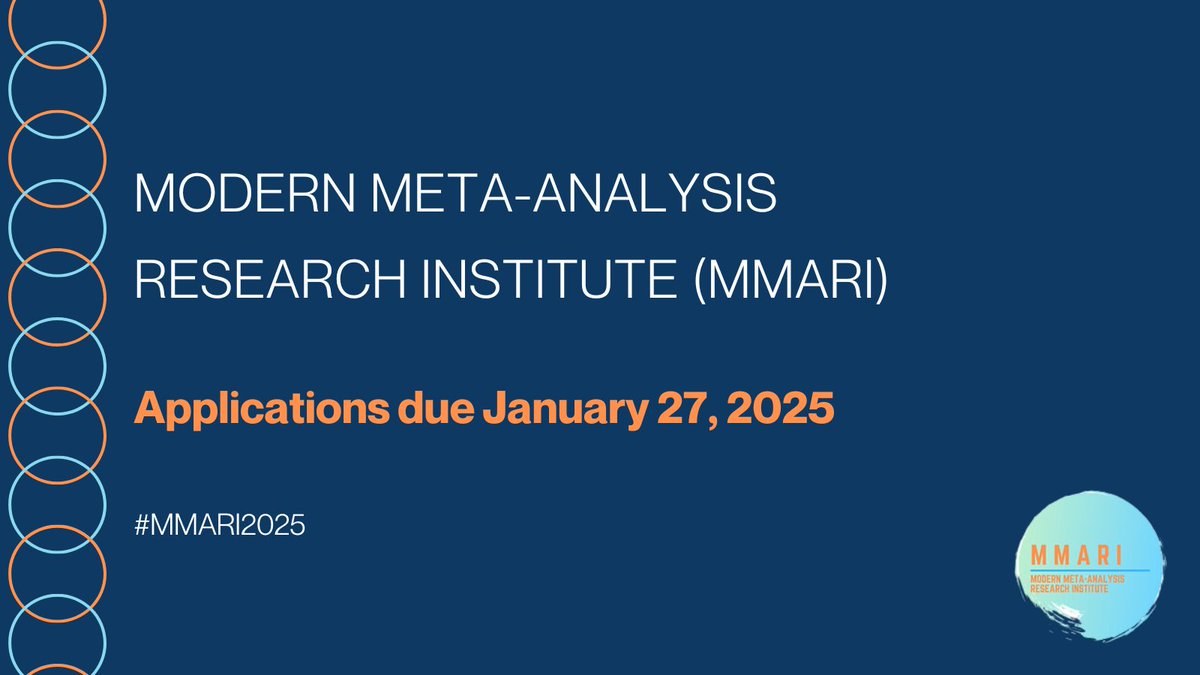 MODERN META-ANALYSIS RESEARCH INSTITUTE (MMARI)

Applications due January 27, 2025

#MMARI2025

MMARI
MODERN META-ANALYSIS RESEARCH INSTITUTE